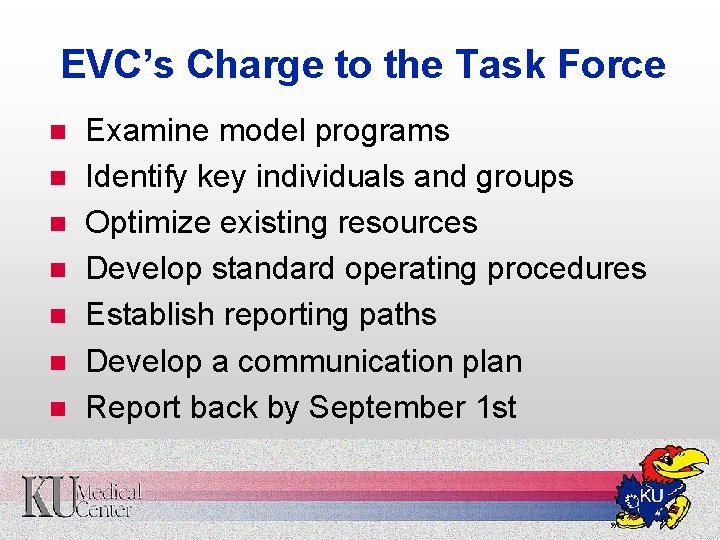 EVC's Charge to the Task Force

- Examine model programs
- Identify key individuals and groups
- Optimize existing resources
- Develop standard operating procedures
- Establish reporting paths
- Develop a communication plan
- Report back by September 1st

KU Medical Center

KU